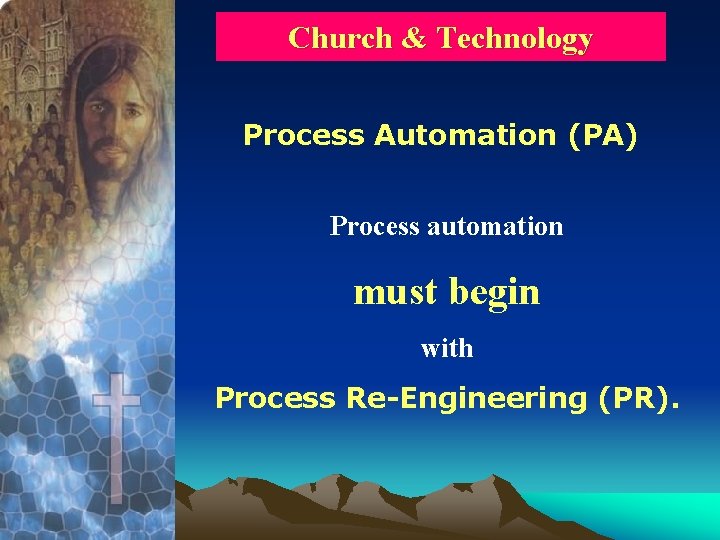 Church & Technology

Process Automation (PA)

Process automation

must begin

with

Process Re-Engineering (PR).